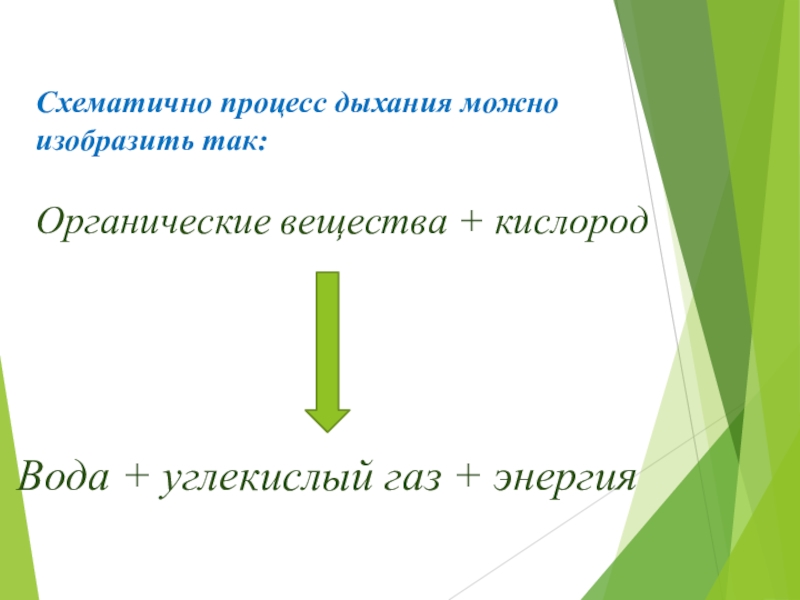 Схематично процесс дыхания можно изобразить так:

Органические вещества + кислород

Вода + углекислый газ + энергия